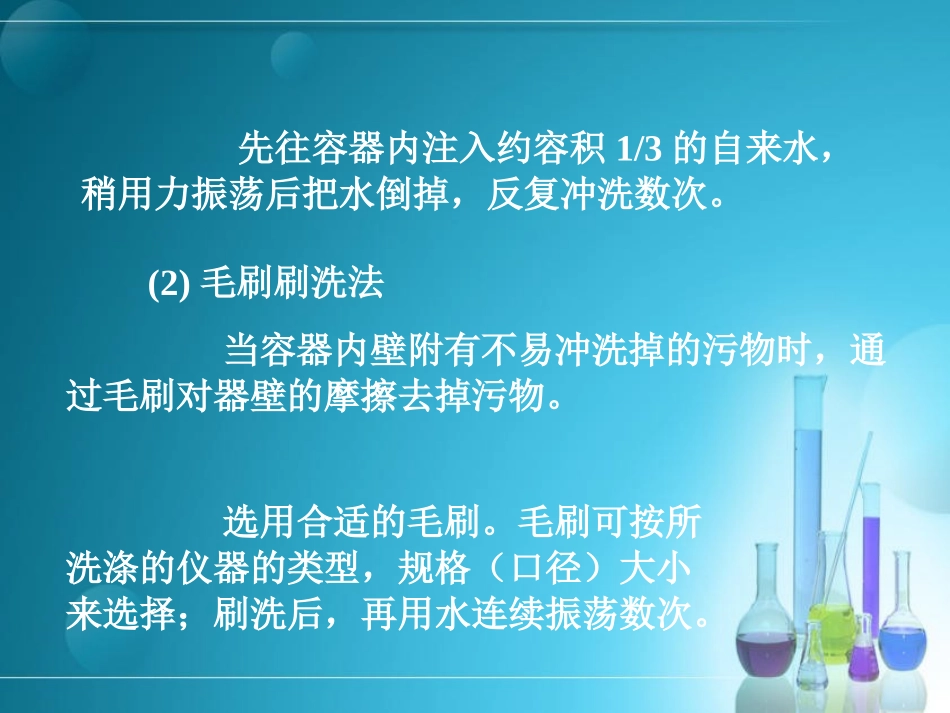 先往容器内注入约容积 1/3 的自来水，稍用力振荡后把水倒掉，反复冲洗数次。

(2) 毛刷刷洗法

当容器内壁附有不易冲洗掉的污物时，通过毛刷对器壁的摩擦去掉污物。

选用合适的毛刷。毛刷可按所洗涤的仪器的类型，规格（口径）大小来选择；刷洗后，再用水连续振荡数次。